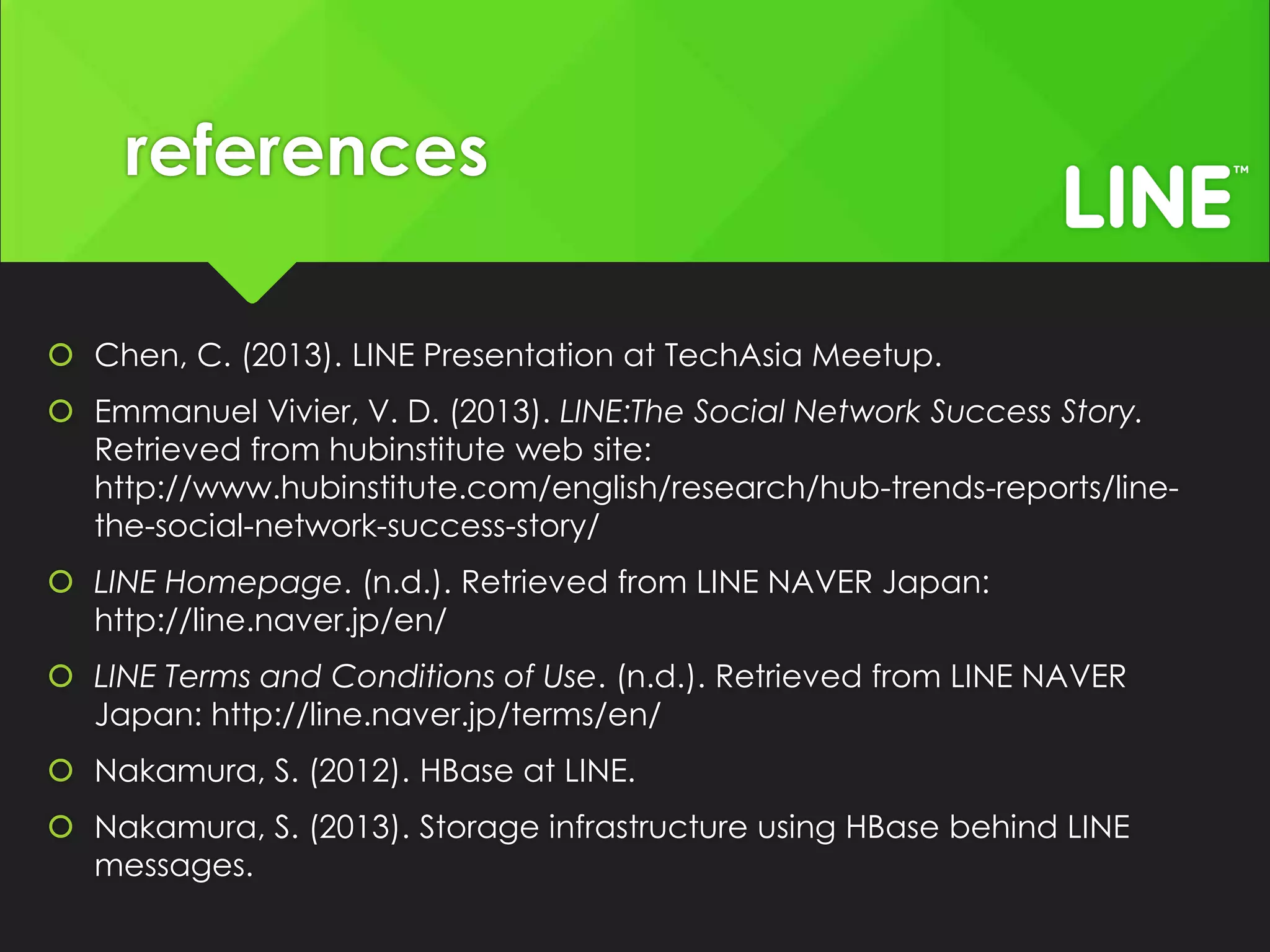 references

LINE™

Chen, C. (2013). LINE Presentation at TechAsia Meetup.

Emmanuel Vivier, V. D. (2013). LINE:The Social Network Success Story. Retrieved from hubinstitute web site: http://www.hubinstitute.com/english/research/hub-trends-reports/line-the-social-network-success-story/

LINE Homepage. (n.d.). Retrieved from LINE NAVER Japan: http://line.naver.jp/en/

LINE Terms and Conditions of Use. (n.d.). Retrieved from LINE NAVER Japan: http://line.naver.jp/terms/en/

Nakamura, S. (2012). HBase at LINE.

Nakamura, S. (2013). Storage infrastructure using HBase behind LINE messages.